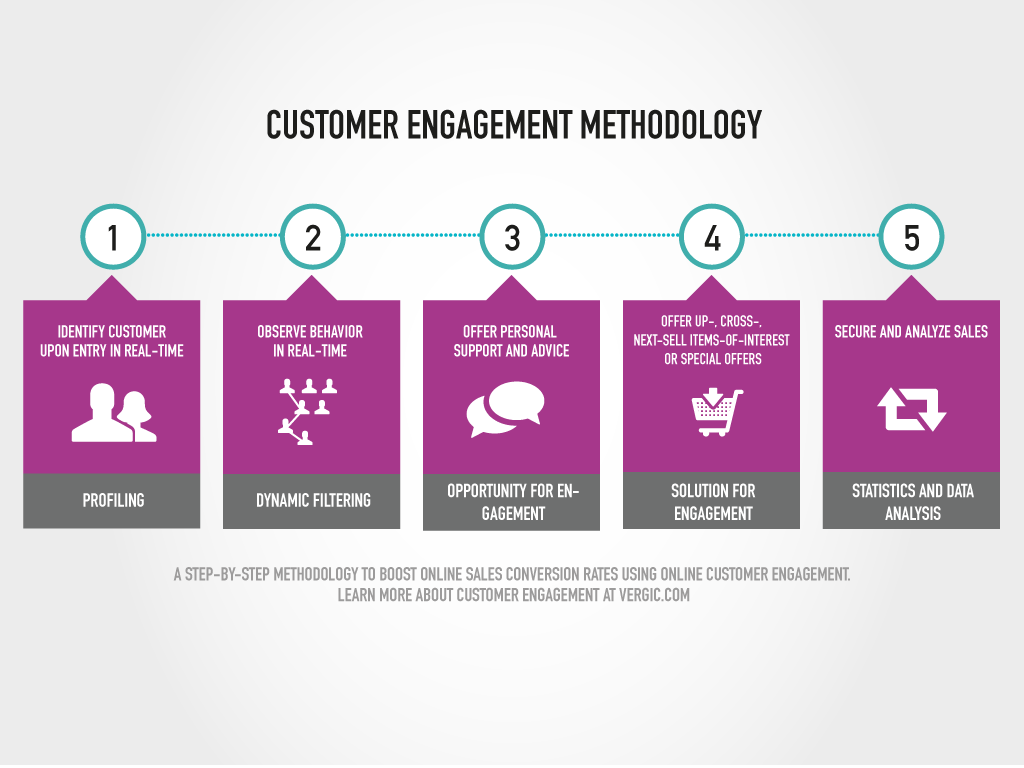 CUSTOMER ENGAGEMENT METHODOLOGY

1

IDENTIFY CUSTOMER UPON ENTRY IN REAL-TIME

PROFILING

2

OBSERVE BEHAVIOR IN REAL-TIME

DYNAMIC FILTERING

3

OFFER PERSONAL SUPPORT AND ADVICE

OPPORTUNITY FOR ENGAGEMENT

4

OFFER UP-, CROSS-, NEXT-SELL ITEMS-OF-INTEREST OR SPECIAL OFFERS

SOLUTION FOR ENGAGEMENT

5

SECURE AND ANALYZE SALES

STATISTICS AND DATA ANALYSIS

A STEP-BY-STEP METHODOLOGY TO BOOST ONLINE SALES CONVERSION RATES USING ONLINE CUSTOMER ENGAGEMENT.
LEARN MORE ABOUT CUSTOMER ENGAGEMENT AT VERGIC.COM